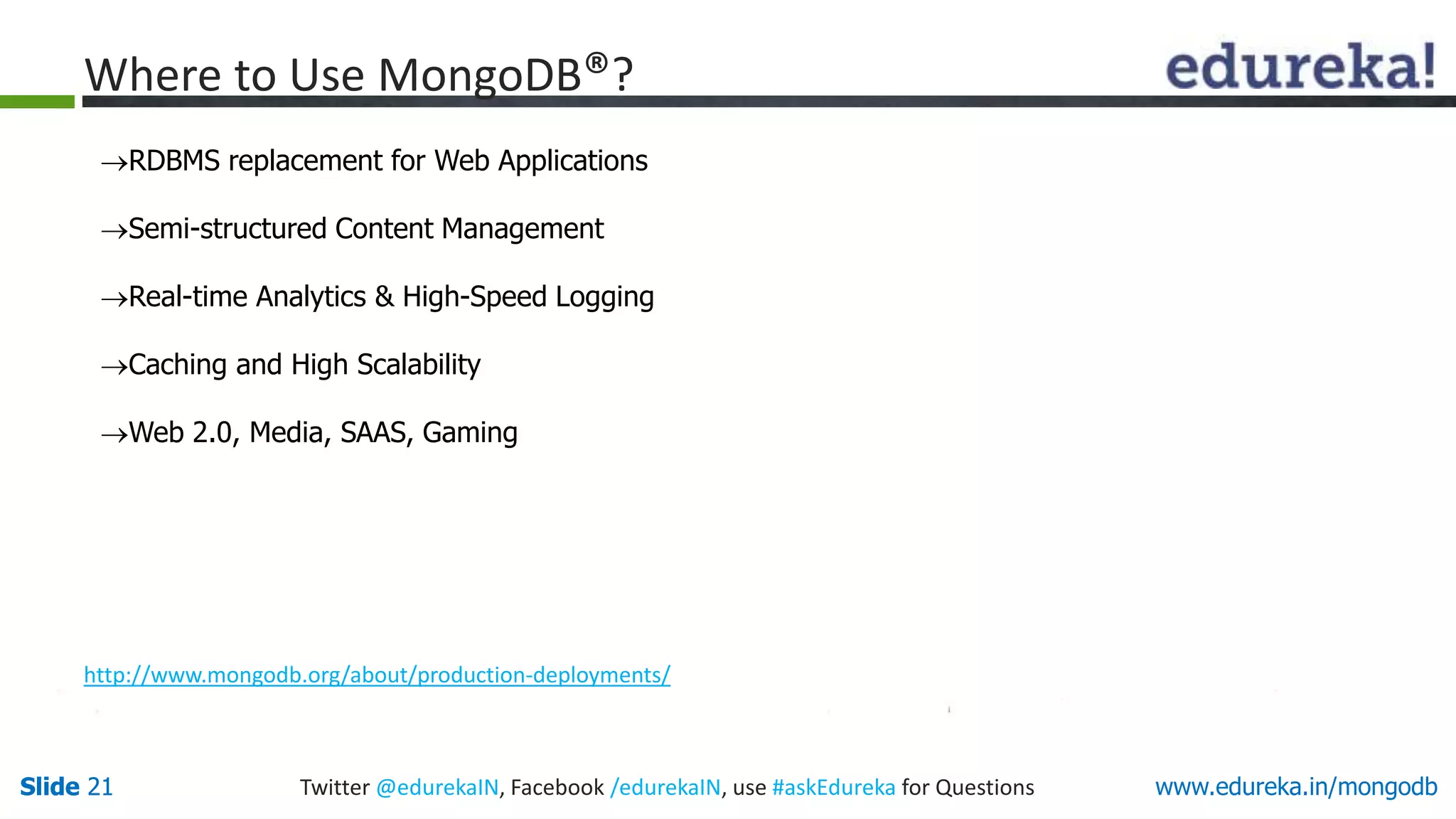 Where to Use MongoDB®?

edureka!

→RDBMS replacement for Web Applications

→Semi-structured Content Management

→Real-time Analytics & High-Speed Logging

→Caching and High Scalability

→Web 2.0, Media, SAAS, Gaming

http://www.mongodb.org/about/production-deployments/

Slide 21

Twitter @edurekaIN, Facebook /edurekaIN, use #askEdureka for Questions

www.edureka.in/mongodb